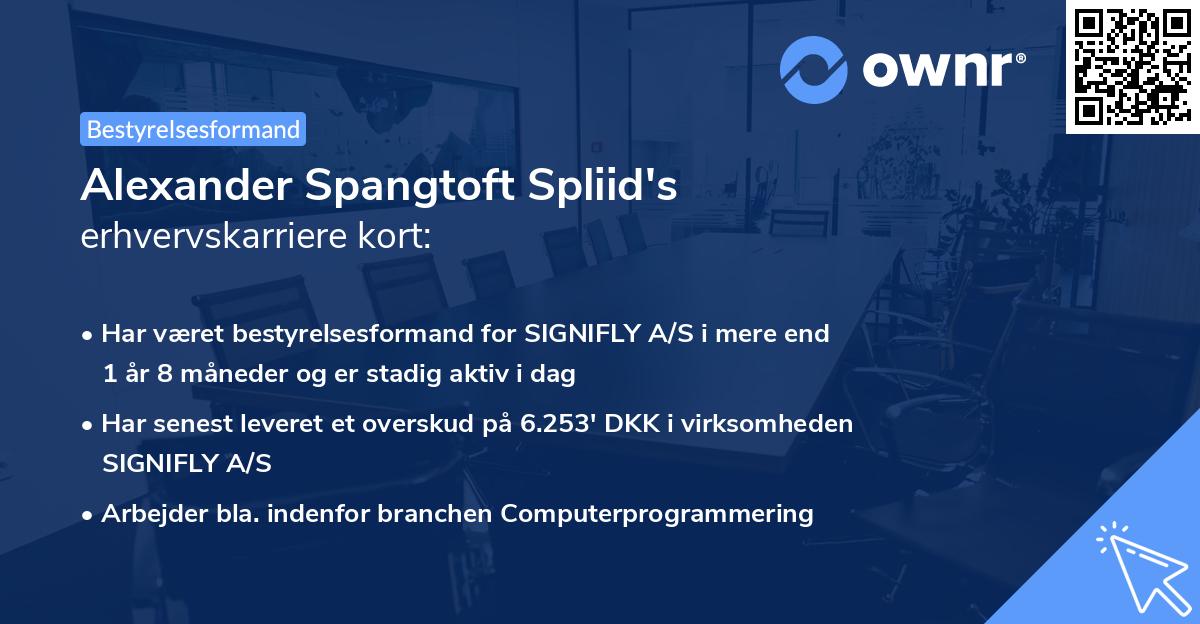 ownr®

Bestyrelsesformand

Alexander Spangtoft Spliid's
erhvervskarriere kort:

• Har været bestyrelsesformand for SIGNIFLY A/S i mere end 1 år 8 måneder og er stadig aktiv i dag
• Har senest leveret et overskud på 6.253' DKK i virksomheden SIGNIFLY A/S
• Arbejder bla. indenfor branchen Computerprogrammering